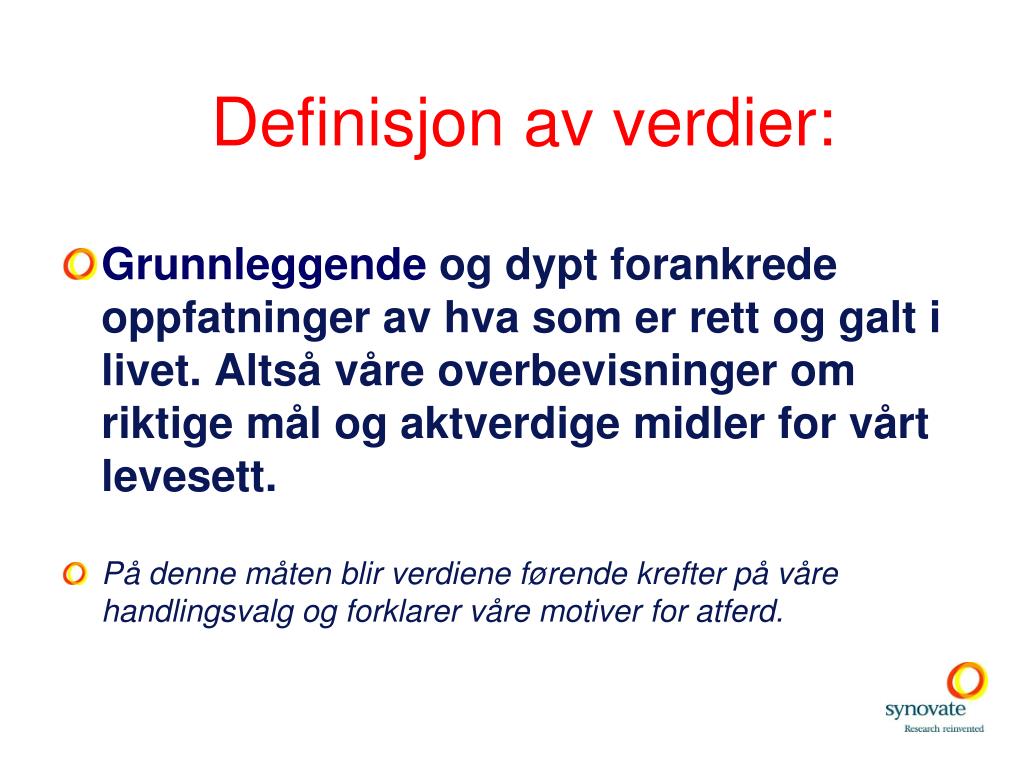 Definisjon av verdier:

Grunnleggende og dypt forankrede oppfatninger av hva som er rett og galt i livet. Altså våre overbevisninger om riktige mål og aktverdige midler for vårt levesett.

På denne måten blir verdiene førende krefter på våre handlingsvalg og forklarer våre motiver for atferd.

synovate
Research reinvented